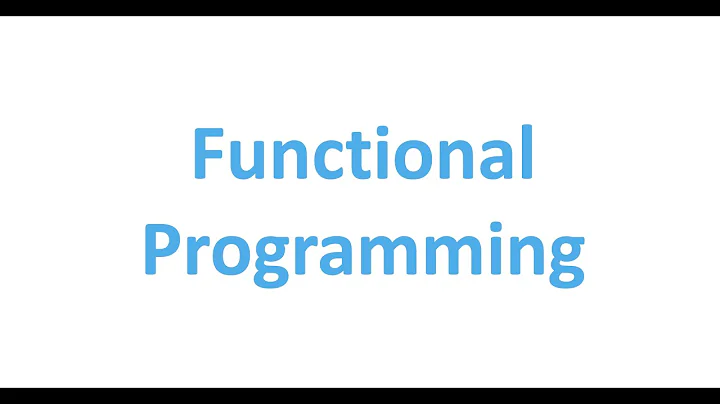 Functional
Programming